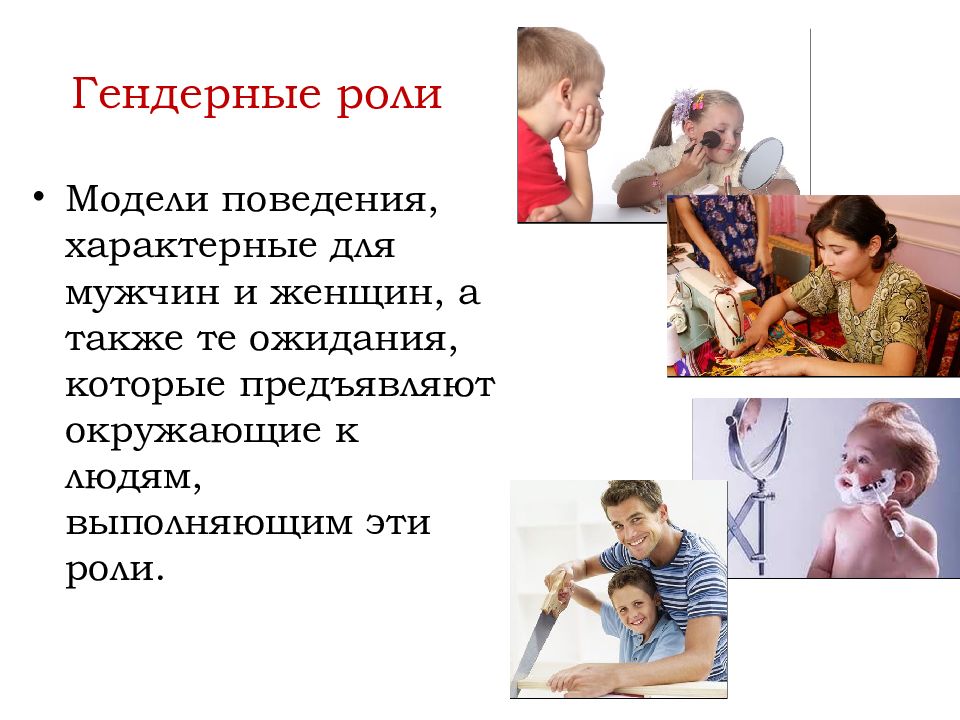 Гендерные роли

• Модели поведения, характерные для мужчин и женщин, а также те ожидания, которые предъявляют окружающие к людям, выполняющим эти роли.